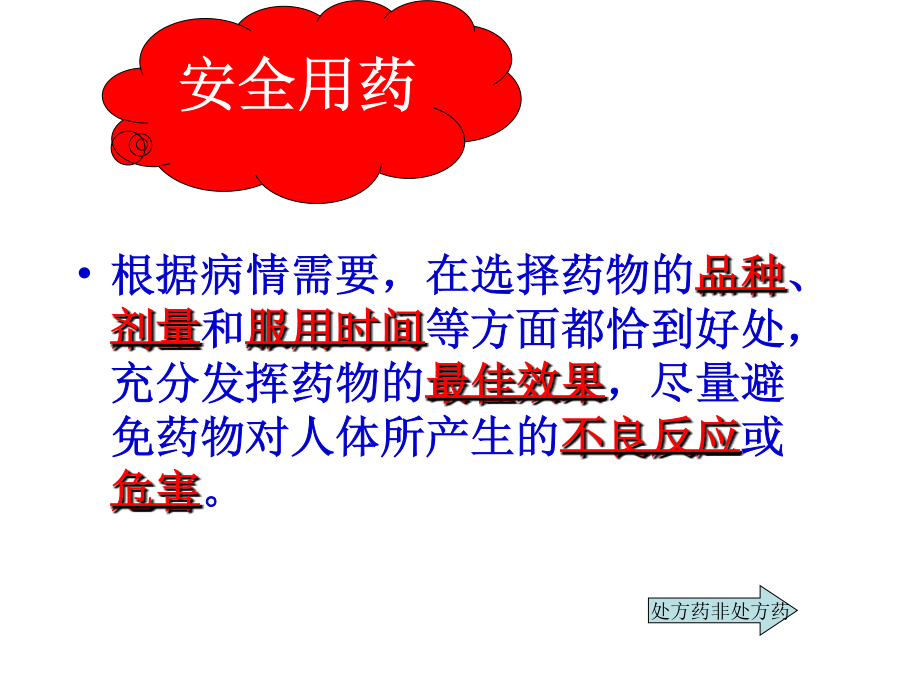 安全用药

• 根据病情需要，在选择药物的品种、剂量和服用时间等方面都恰到好处，充分发挥药物的最佳效果，尽量避免药物对人体所产生的不良反应或危害。

处方药非处方药